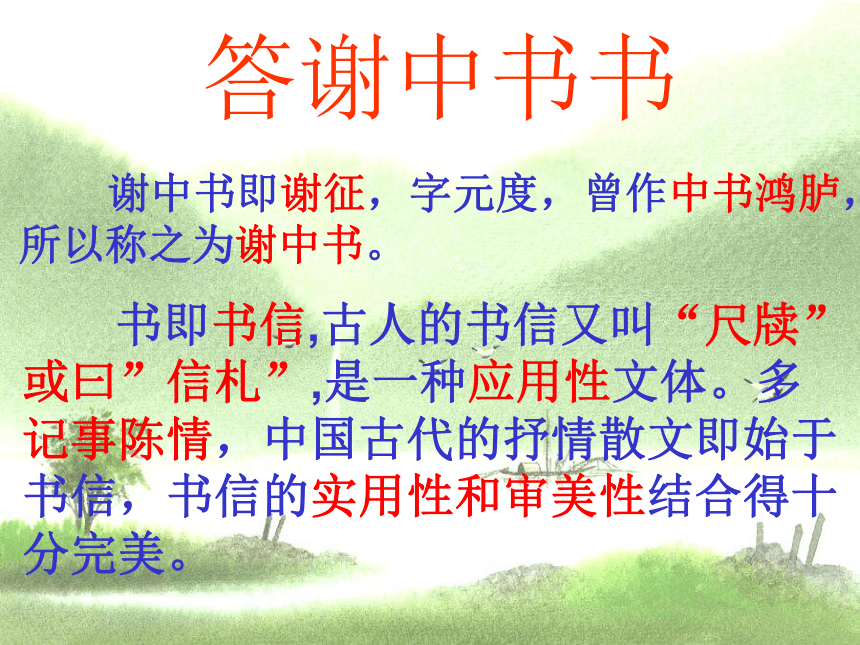 答谢中书书

谢中书即谢征，字元度，曾作中书鸿胪，所以称之为谢中书。

书即书信,古人的书信又叫“尺牍”或曰”信札”,是一种应用性文体。多记事陈情，中国古代的抒情散文即始于书信，书信的实用性和审美性结合得十分完美。